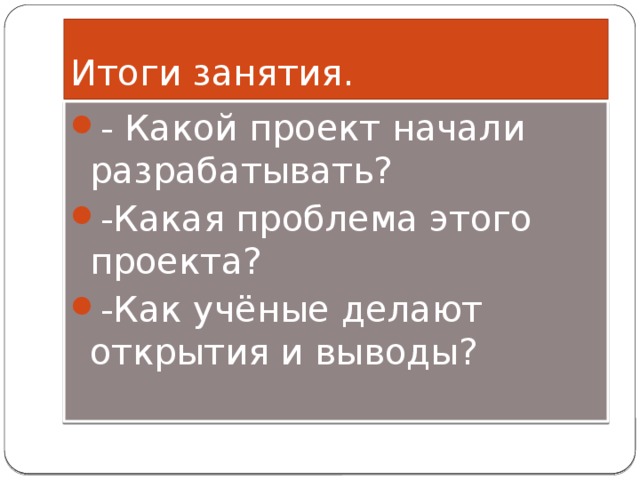 Итоги занятия.

- Какой проект начали разрабатывать?

-Какая проблема этого проекта?

-Как учёные делают открытия и выводы?